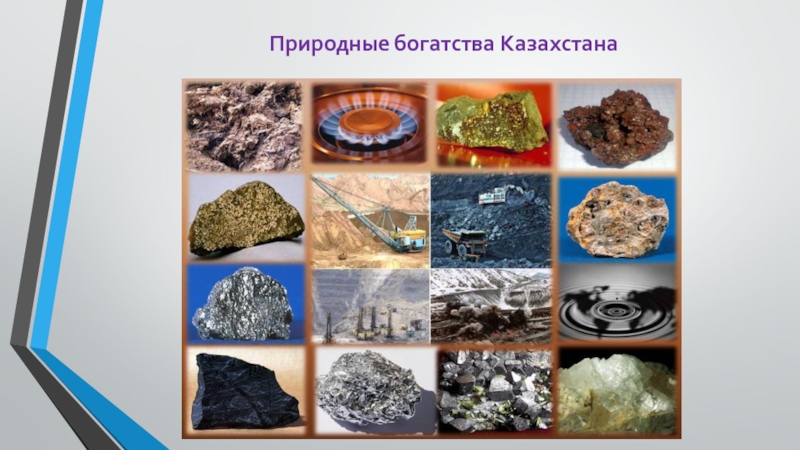 Природные богатства Казахстана